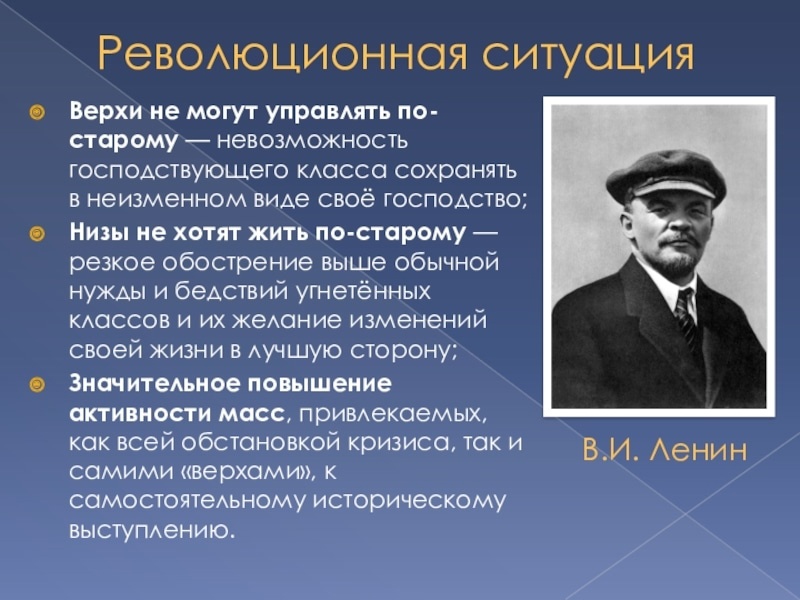 Революционная ситуация

Верхи не могут управлять по-старому — невозможность господствующего класса сохранять в неизменном виде своё господство;

Низы не хотят жить по-старому — резкое обострение выше обычной нужды и бедствий угнетённых классов и их желание изменений своей жизни в лучшую сторону;

Значительное повышение активности масс, привлекаемых, как всей обстановкой кризиса, так и самими «верхами», к самостоятельному историческому выступлению.

В.И. Ленин